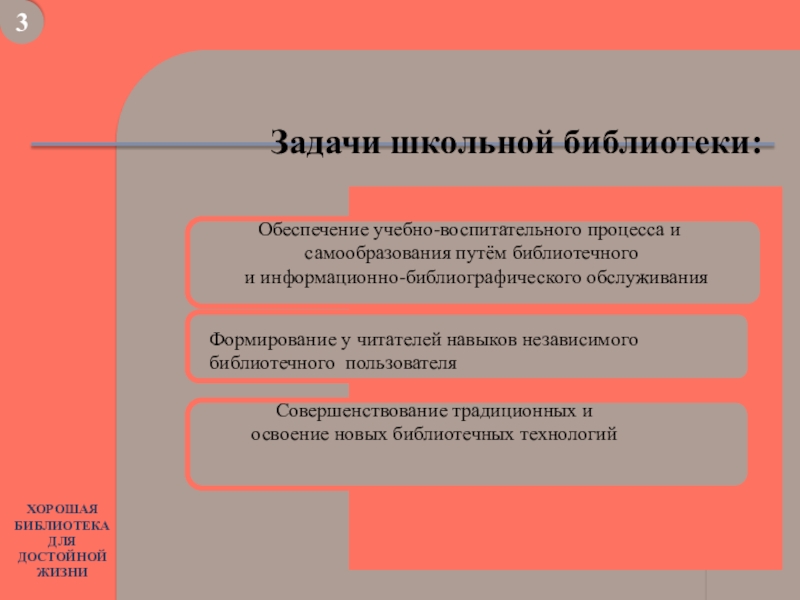 3

Задачи школьной библиотеки:

Обеспечение учебно-воспитательного процесса и самообразования путём библиотечного и информационно-библиографического обслуживания

Формирование у читателей навыков независимого библиотечного пользователя

Совершенствование традиционных и освоение новых библиотечных технологий

ХОРОШАЯ БИБЛИОТЕКА ДЛЯ ДОСТОЙНОЙ ЖИЗНИ